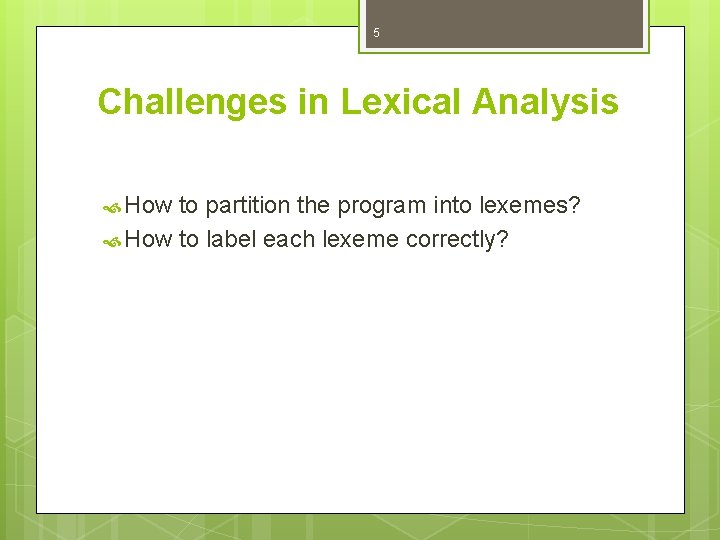 5

Challenges in Lexical Analysis

How to partition the program into lexemes?
How to label each lexeme correctly?